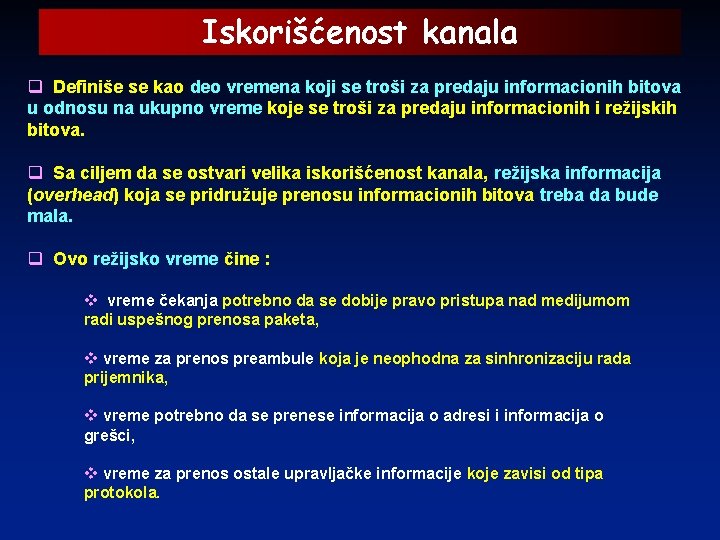 Iskorišćenost kanala

❑ Definiše se kao deo vremena koji se troši za predaju informacionih bitova u odnosu na ukupno vreme koje se troši za predaju informacionih i režijskih bitova.

❑ Sa ciljem da se ostvari velika iskorišćenost kanala, režijska informacija (overhead) koja se pridružuje prenosu informacionih bitova treba da bude mala.

❑ Ovo režijsko vreme čine :

❖ vreme čekanja potrebno da se dobije pravo pristupa nad medijumom radi uspešnog prenosa paketa,

❖ vreme za prenos preambule koja je neophodna za sinhronizaciju rada prijemnika,

❖ vreme potrebno da se prenese informacija o adresi i informacija o grešci,

❖ vreme za prenos ostale upravljačke informacije koje zavisi od tipa protokola.